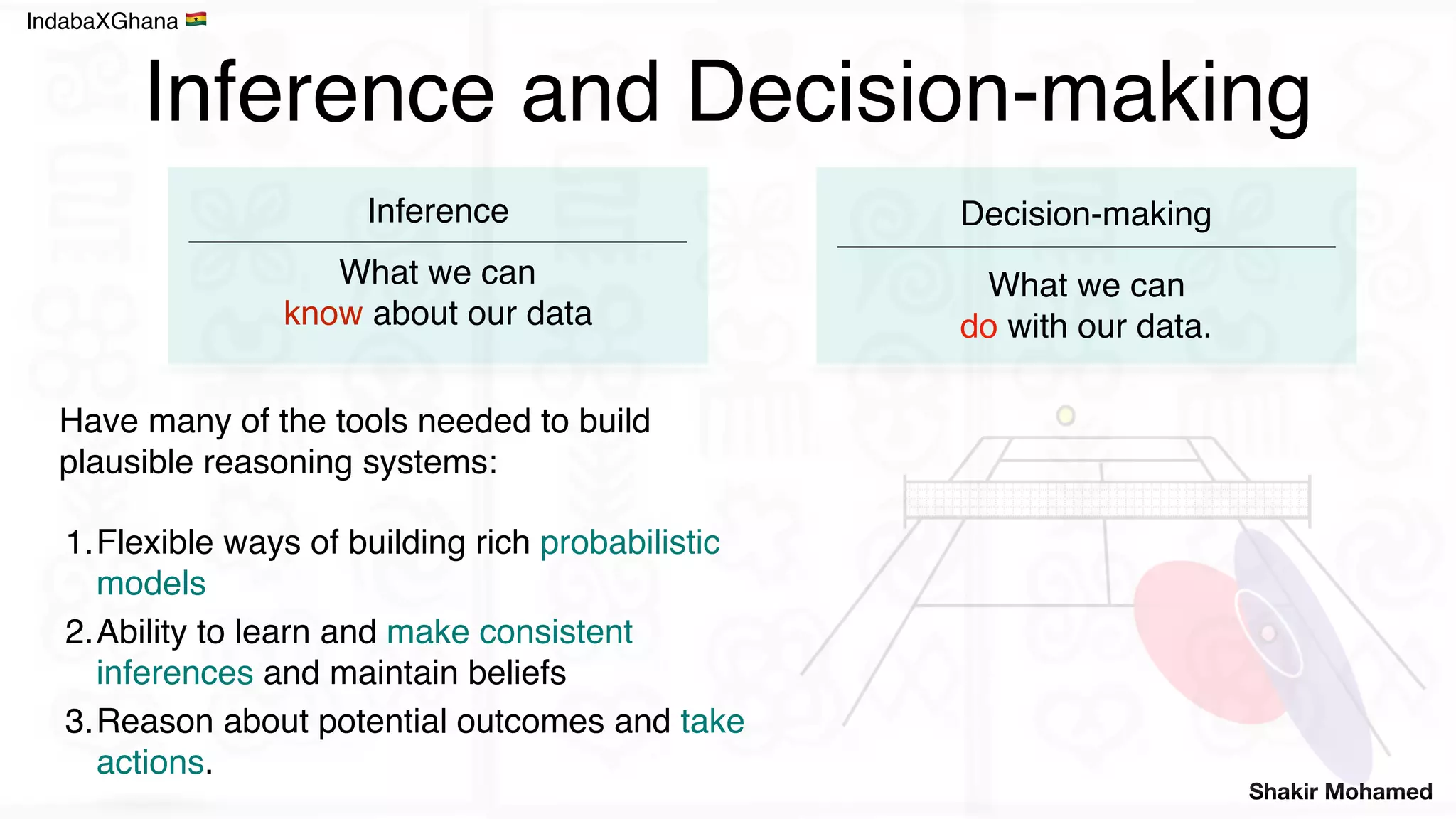 IndabaXGhana 🇬🇭

Inference and Decision-making

Inference

What we can know about our data

Decision-making

What we can do with our data.

Have many of the tools needed to build plausible reasoning systems:

1. Flexible ways of building rich probabilistic models
2. Ability to learn and make consistent inferences and maintain beliefs
3. Reason about potential outcomes and take actions.

Shakir Mohamed